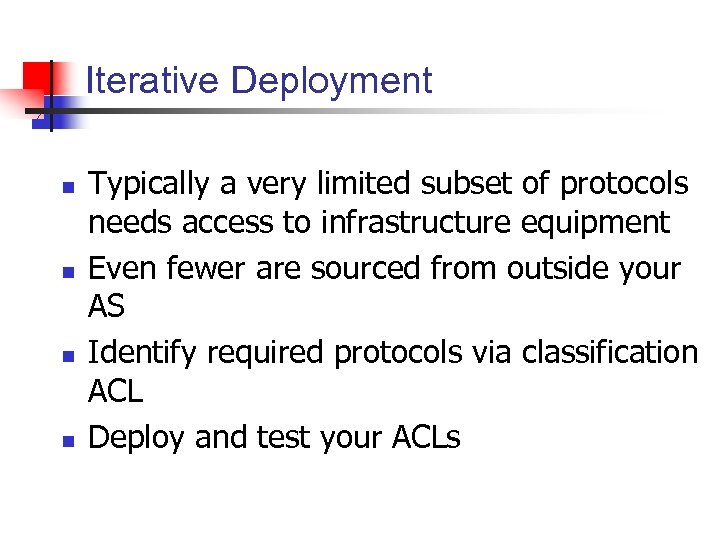 Iterative Deployment

- Typically a very limited subset of protocols needs access to infrastructure equipment
- Even fewer are sourced from outside your AS
- Identify required protocols via classification ACL
- Deploy and test your ACLs